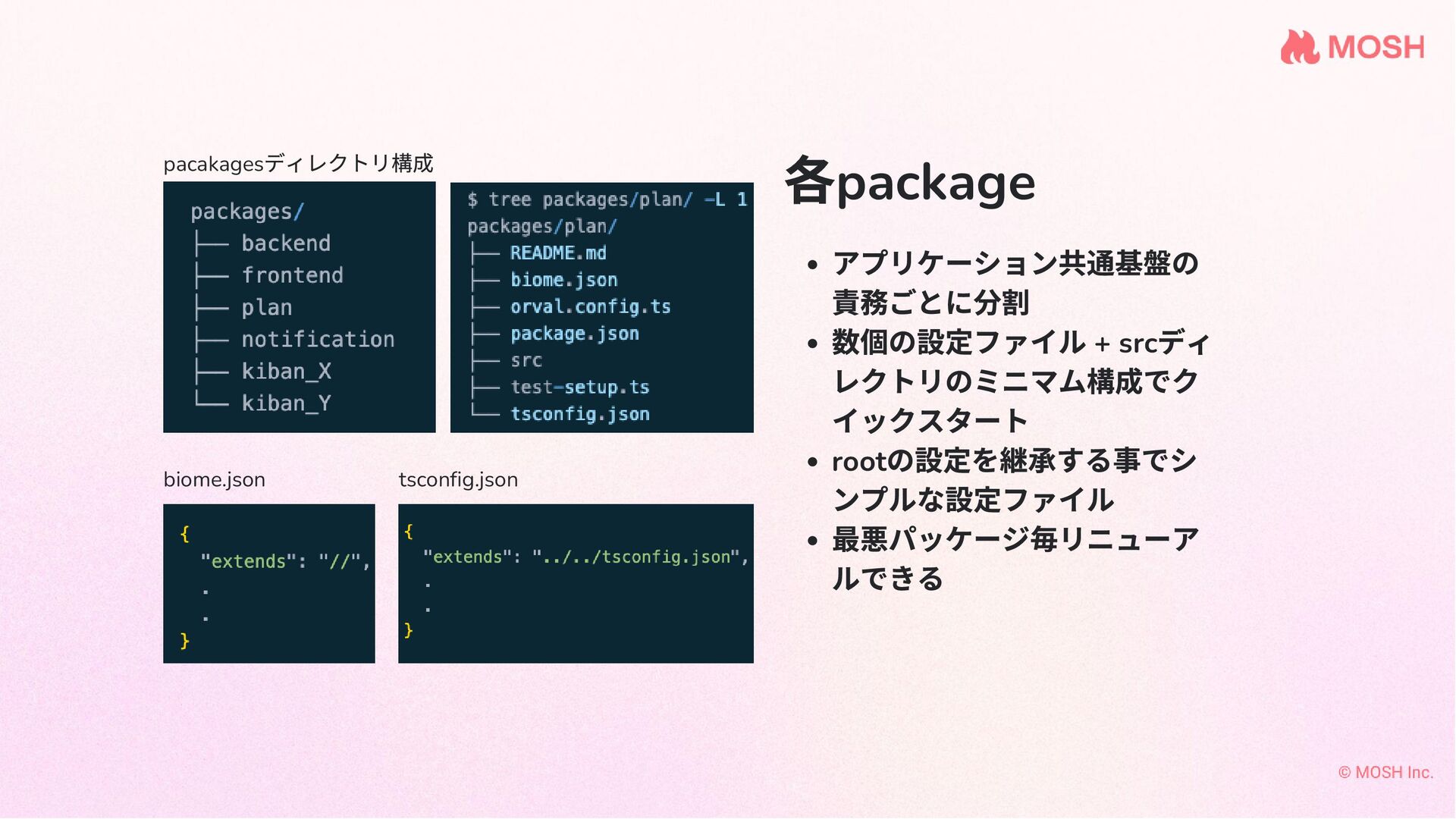 MOSH

pacakagesディレクトリ構成

packages/
├── backend
├── frontend
├── plan
├── notification
├── kiban_X
└── kiban_Y

$ tree packages/plan/ -L 1
packages/plan/
├── README.md
├── biome.json
├── orval.config.ts
├── package.json
├── src
├── test-setup.ts
└── tsconfig.json

biome.json

{
"extends": "//",
.
.
}

tsconfig.json

{
"extends": "../../tsconfig.json",
.
.
}

各package

• アプリケーション共通基盤の責務ごとに分割
• 数個の設定ファイル + srcディレクトリのミニマム構成でクイックスタート
• rootの設定を継承する事でシンプルな設定ファイル
• 最悪パッケージ毎リニューアルできる

© MOSH Inc.